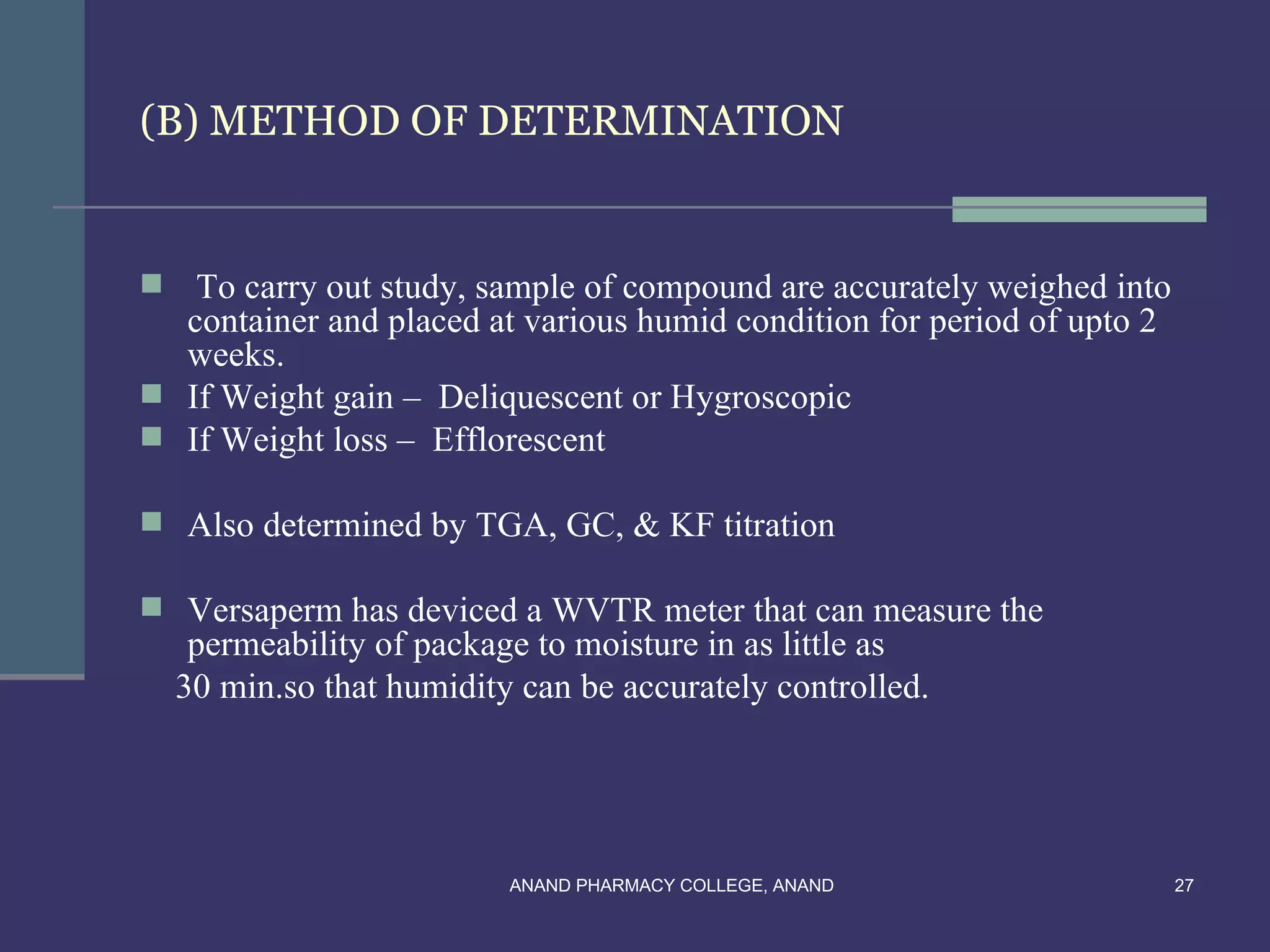 (B) METHOD OF DETERMINATION

To carry out study, sample of compound are accurately weighed into container and placed at various humid condition for period of upto 2 weeks.

If Weight gain – Deliquescent or Hygroscopic

If Weight loss – Efflorescent

Also determined by TGA, GC, & KF titration

Versaperm has deviced a WVTR meter that can measure the permeability of package to moisture in as little as
30 min.so that humidity can be accurately controlled.

ANAND PHARMACY COLLEGE, ANAND

27